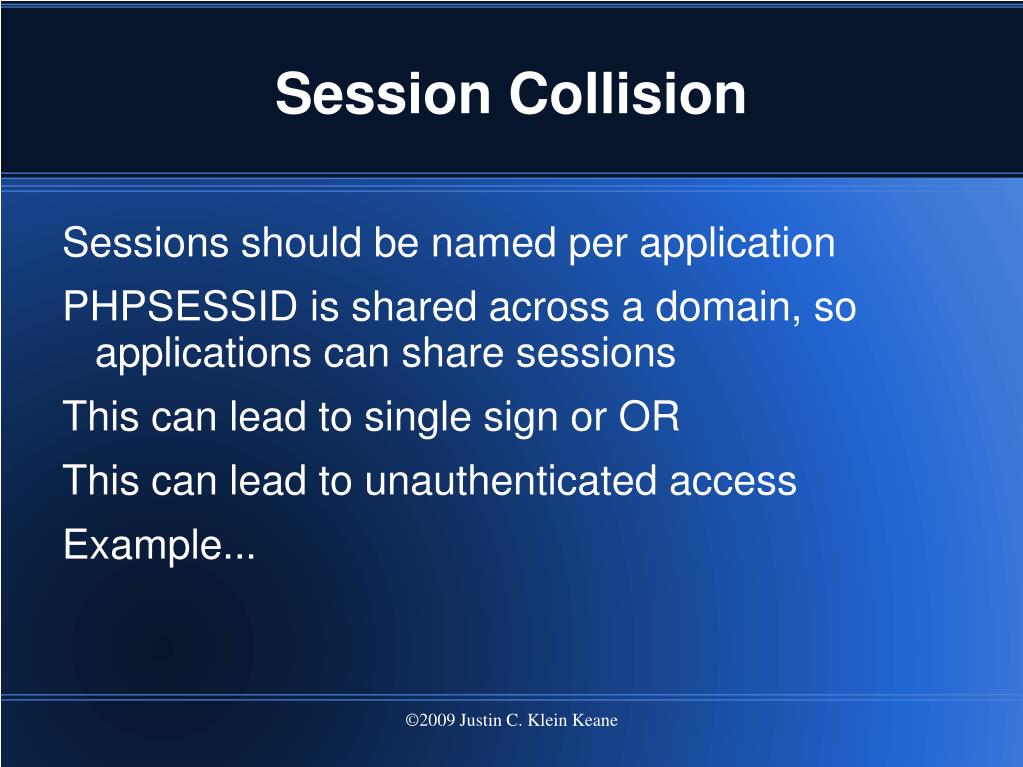 Session Collision

Sessions should be named per application

PHPSESSID is shared across a domain, so applications can share sessions

This can lead to single sign or OR

This can lead to unauthenticated access

Example...

©2009 Justin C. Klein Keane